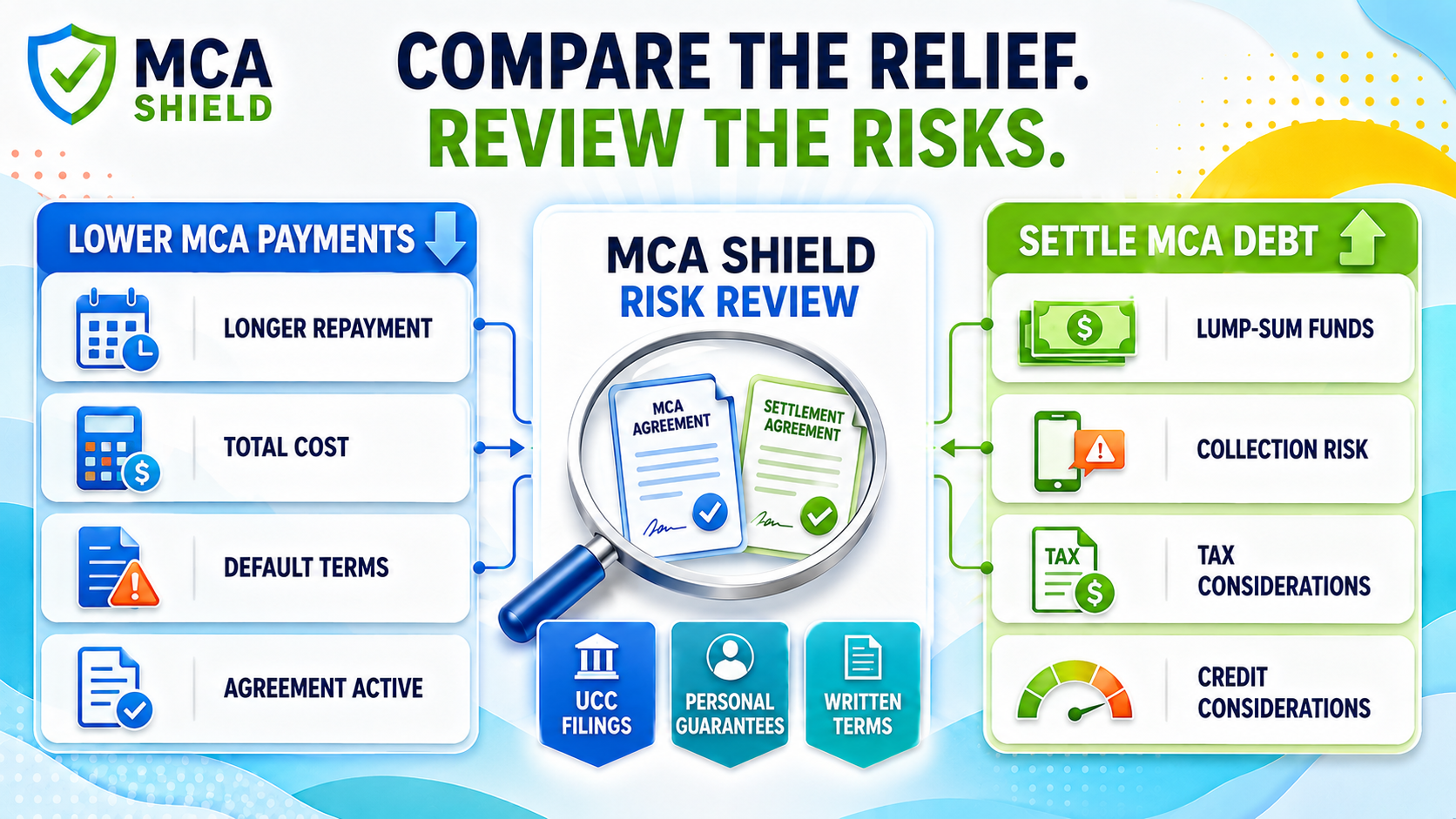 MCA SHIELD

COMPARE THE RELIEF.
REVIEW THE RISKS.

LOWER MCA PAYMENTS

LONGER REPAYMENT

TOTAL COST

DEFAULT TERMS

AGREEMENT ACTIVE

MCA SHIELD
RISK REVIEW

MCA AGREEMENT

SETTLEMENT AGREEMENT

UCC FILINGS

PERSONAL GUARANTEES

WRITTEN TERMS

SETTLE MCA DEBT

LUMP-SUM FUNDS

COLLECTION RISK

TAX

TAX CONSIDERATIONS

CREDIT CONSIDERATIONS